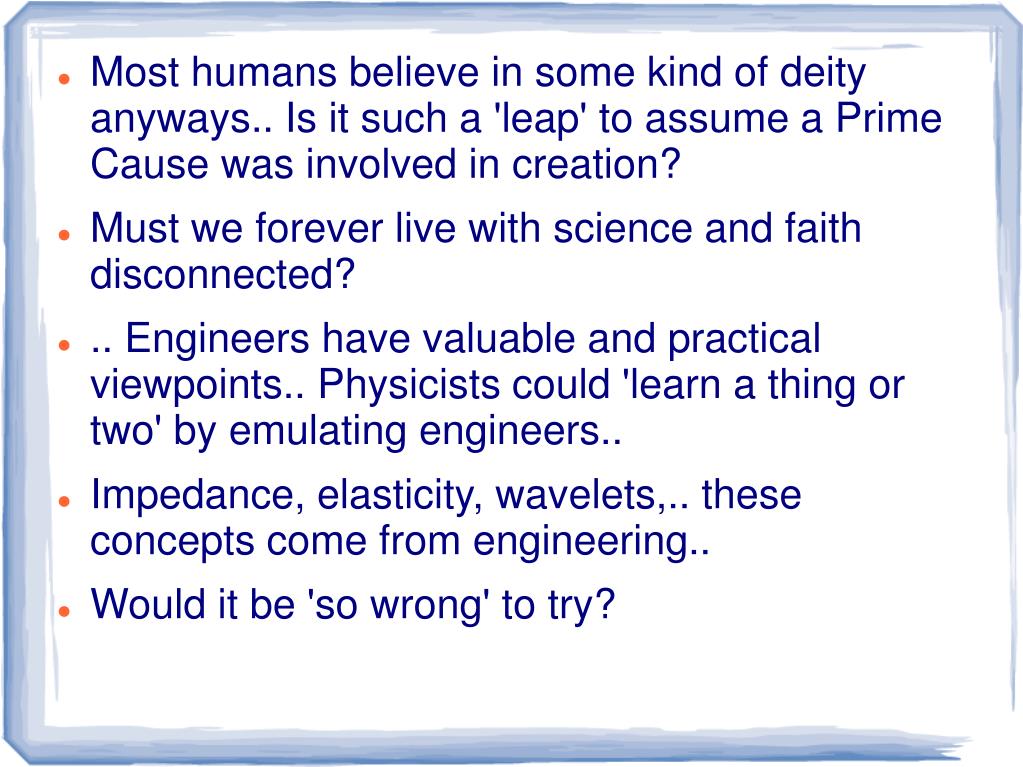 - Most humans believe in some kind of deity anyways.. Is it such a 'leap' to assume a Prime Cause was involved in creation?
- Must we forever live with science and faith disconnected?
- .. Engineers have valuable and practical viewpoints.. Physicists could 'learn a thing or two' by emulating engineers..
- Impedance, elasticity, wavelets,.. these concepts come from engineering..
- Would it be 'so wrong' to try?